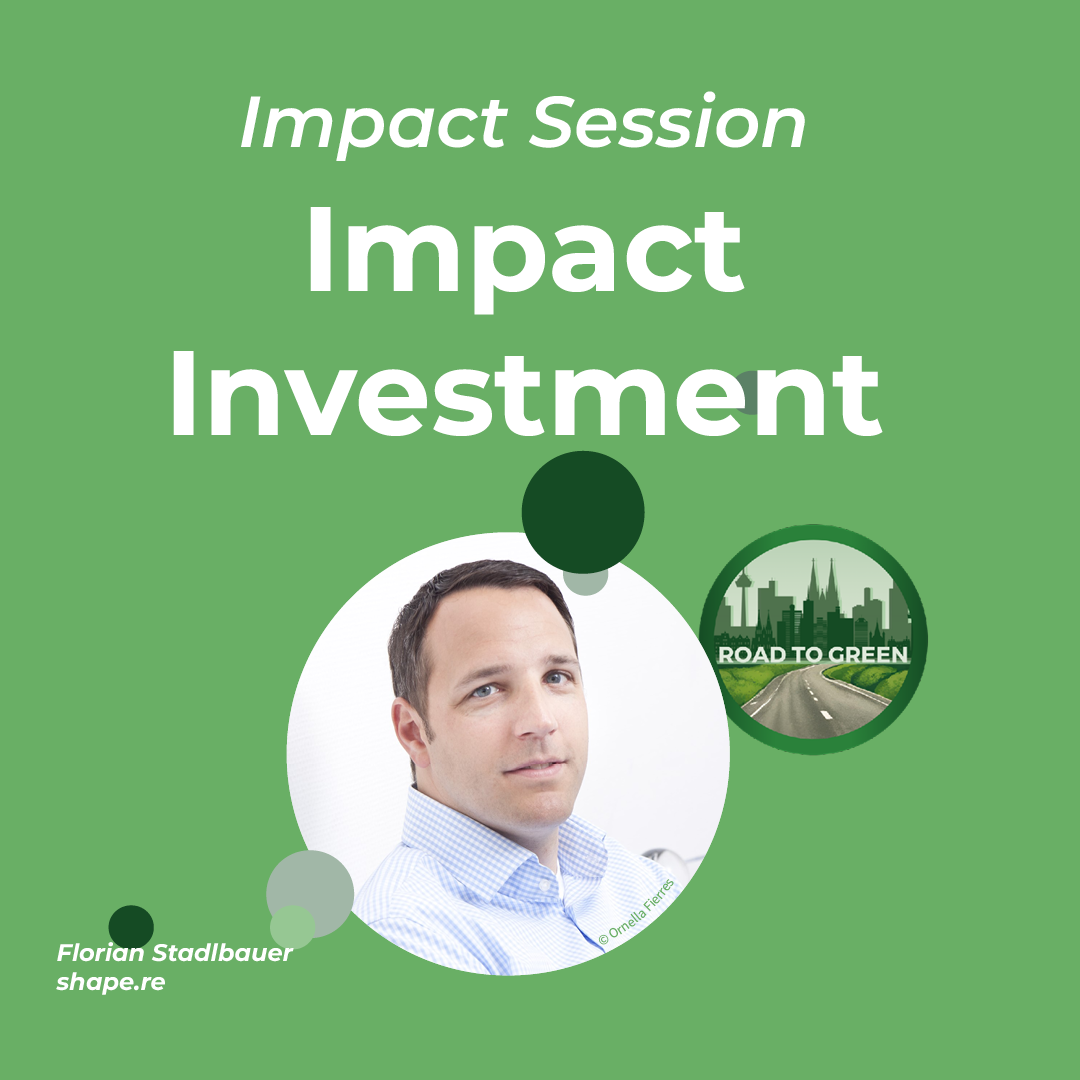 Impact Session

Impact Investment

ROAD TO GREEN

© Ornella Fierres

Florian Stadlbauer
shape.re